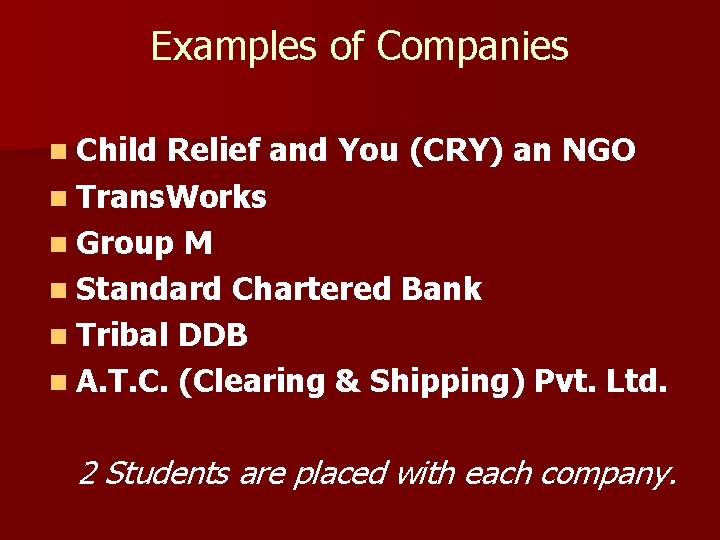 Examples of Companies

- Child Relief and You (CRY) an NGO
- TransWorks
- Group M
- Standard Chartered Bank
- Tribal DDB
- A.T.C. (Clearing & Shipping) Pvt. Ltd.

2 Students are placed with each company.